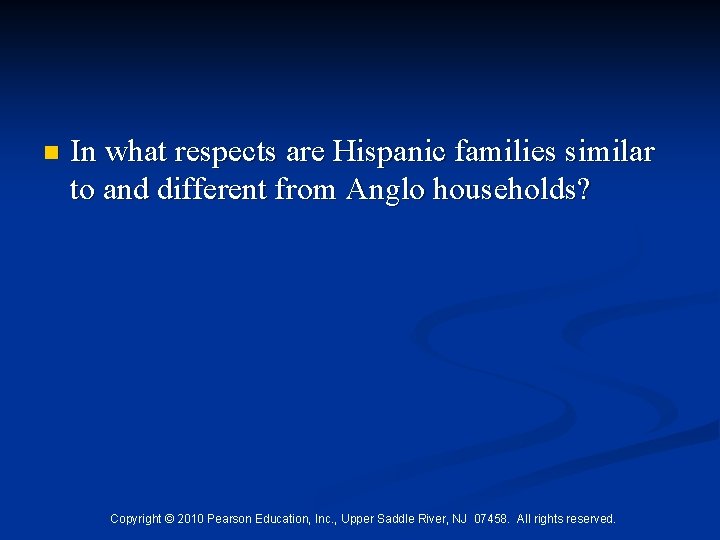 In what respects are Hispanic families similar to and different from Anglo households?

Copyright © 2010 Pearson Education, Inc., Upper Saddle River, NJ 07458. All rights reserved.